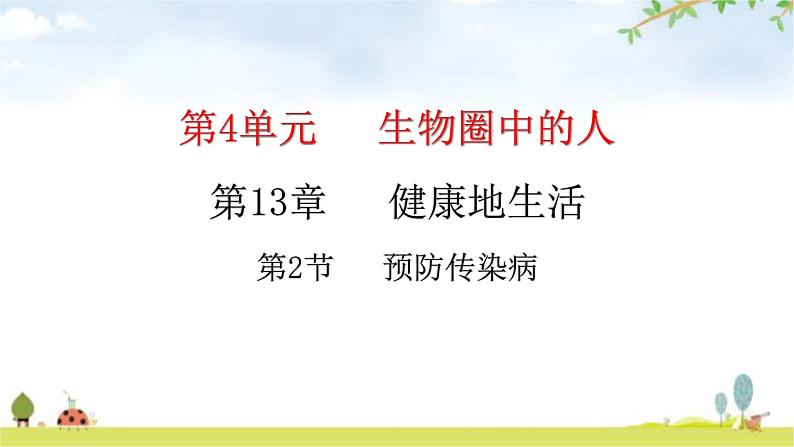 第4单元　生物圈中的人

第13章　健康地生活

第2节　预防传染病